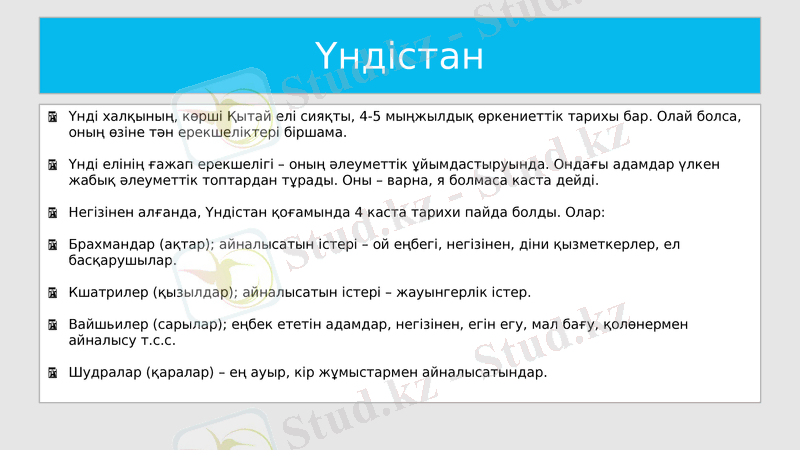 Үндістан

Үнді халқының, көрші Қытай елі сияқты, 4-5 мыңжылдық өркениеттік тарихы бар. Олай болса, оның өзіне тән ерекшеліктері біршама.

Үнді елінің ғажап ерекшелігі – оның әлеуметтік ұйымдастыруында. Ондағы адамдар үлкен жабық әлеуметтік топтардан тұрады. Оны – варна, я болмаса каста дейді.

Негізінен алғанда, Үндістан қоғамында 4 каста тарихи пайда болды. Олар:

Брахмандар (ақтар); айналысатын істері – ой еңбегі, негізінен, діни қызметкерлер, ел басқарушылар.

Кшатрилер (қызылдар); айналысатын істері – жауынгерлік істер.

Вайшьилер (сарылар); еңбек ететін адамдар, негізінен, егін егу, мал бағу, қолөнермен айналысу т.с.с.

Шудралар (қаралар) – ең ауыр, кір жұмыстармен айналысатындар.

Stud.kz - Stud.kz